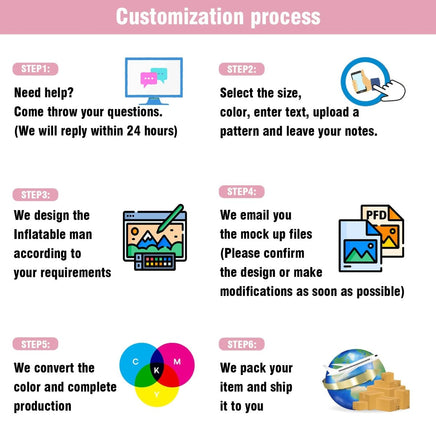 Customization process

STEP1:

Need help?
Come throw your questions.
(We will reply within 24 hours)

STEP2:

Select the size, color, enter text, upload a pattern and leave your notes.

STEP3:

We design the Inflatable man according to your requirements

STEP4:

We email you the mock up files (Please confirm the design or make modifications as soon as possible)

PFD

STEP5:

We convert the color and complete production

C M K Y

STEP6:

We pack your item and ship it to you